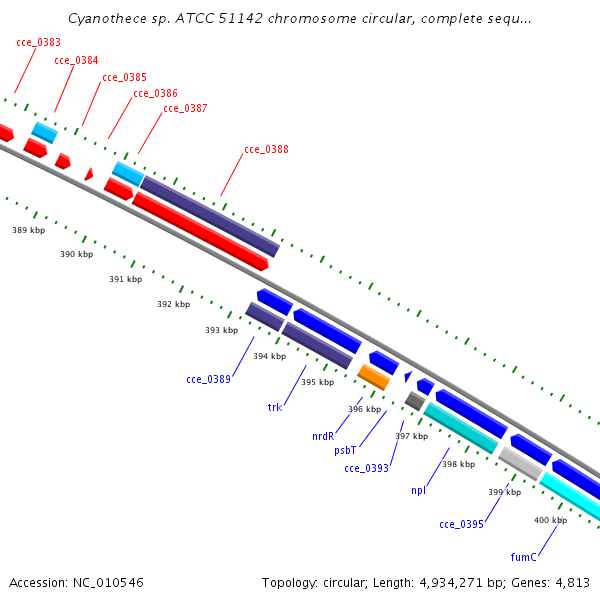 Cyanothece sp. ATCC 51142 chromosome circular, complete sequ...

cce_0383
cce_0384
cce_0385
cce_0386
cce_0387
cce_0388

389 kbp
390 kbp
391 kbp
392 kbp
393 kbp
394 kbp
395 kbp
396 kbp
397 kbp
398 kbp
399 kbp
400 kbp

cce_0389
trk
nrdR
psbT
cce_0393
npl
cce_0395
fumC

Accession: NC_010546

Topology: circular; Length: 4,934,271 bp; Genes: 4,813